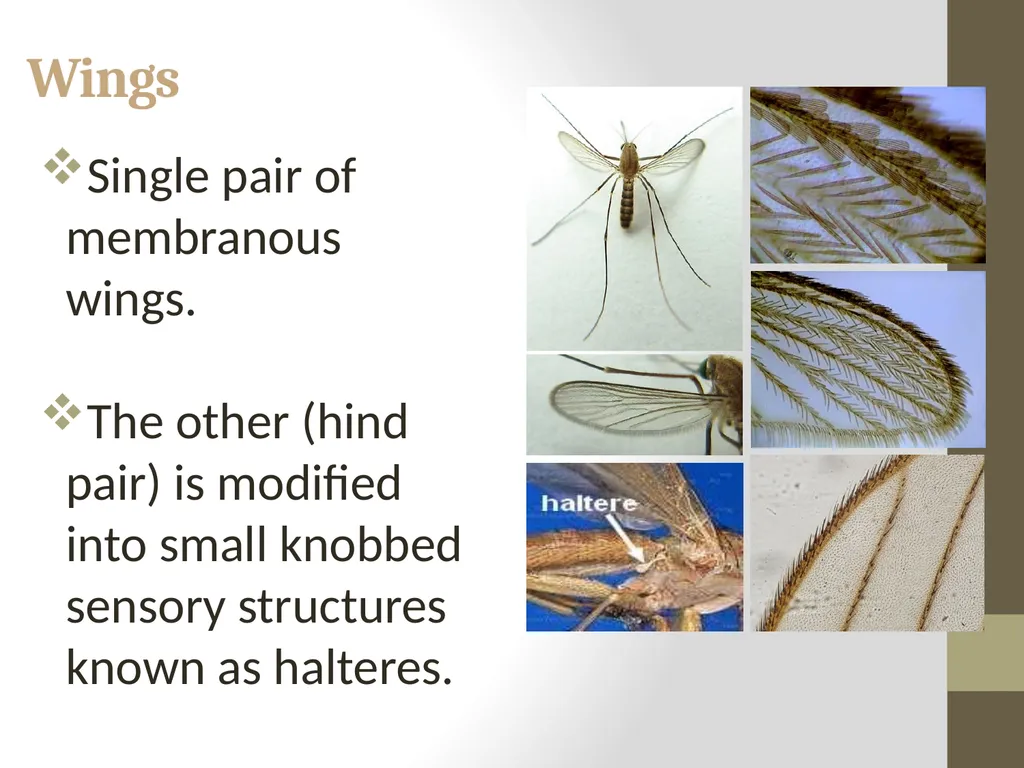 Wings

❖Single pair of membranous wings.

❖The other (hind pair) is modified into small knobbed sensory structures known as halteres.

haltere